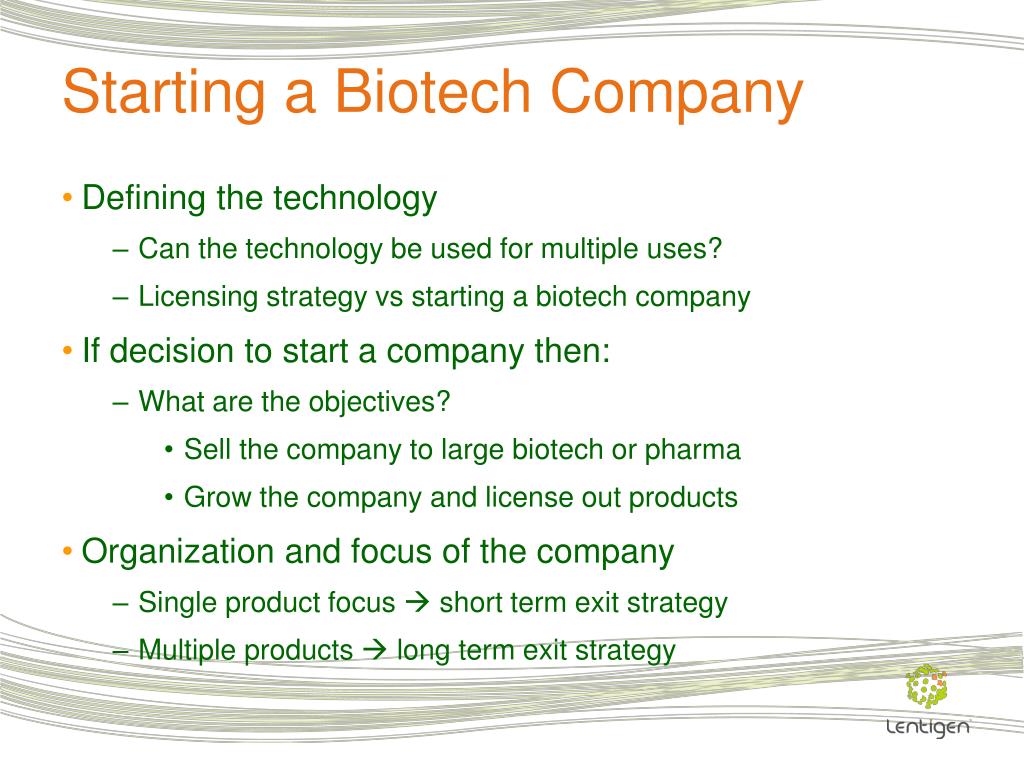 Starting a Biotech Company

• Defining the technology
 – Can the technology be used for multiple uses?
 – Licensing strategy vs starting a biotech company
• If decision to start a company then:
 – What are the objectives?
  • Sell the company to large biotech or pharma
  • Grow the company and license out products
• Organization and focus of the company
 – Single product focus → short term exit strategy
 – Multiple products → long term exit strategy

Lentigen